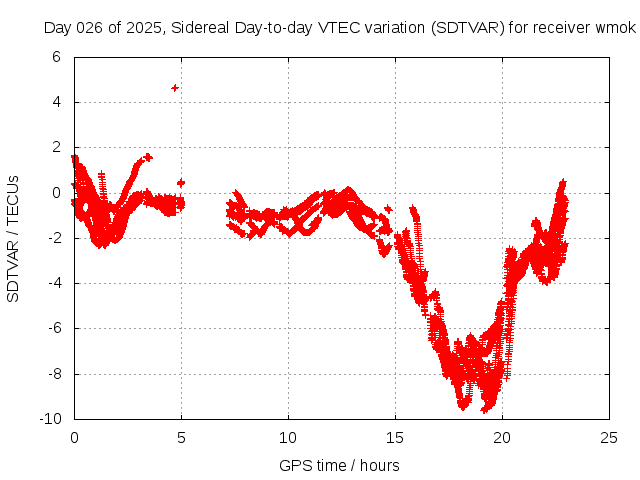 Day 026 of 2025, Sidereal Day-to-day VTEC variation (SDTVAR) for receiver wmok

SDTVAR / TECUs

6
4
2
0
-2
-4
-6
-8
-10

0 5 10 15 20 25

GPS time / hours